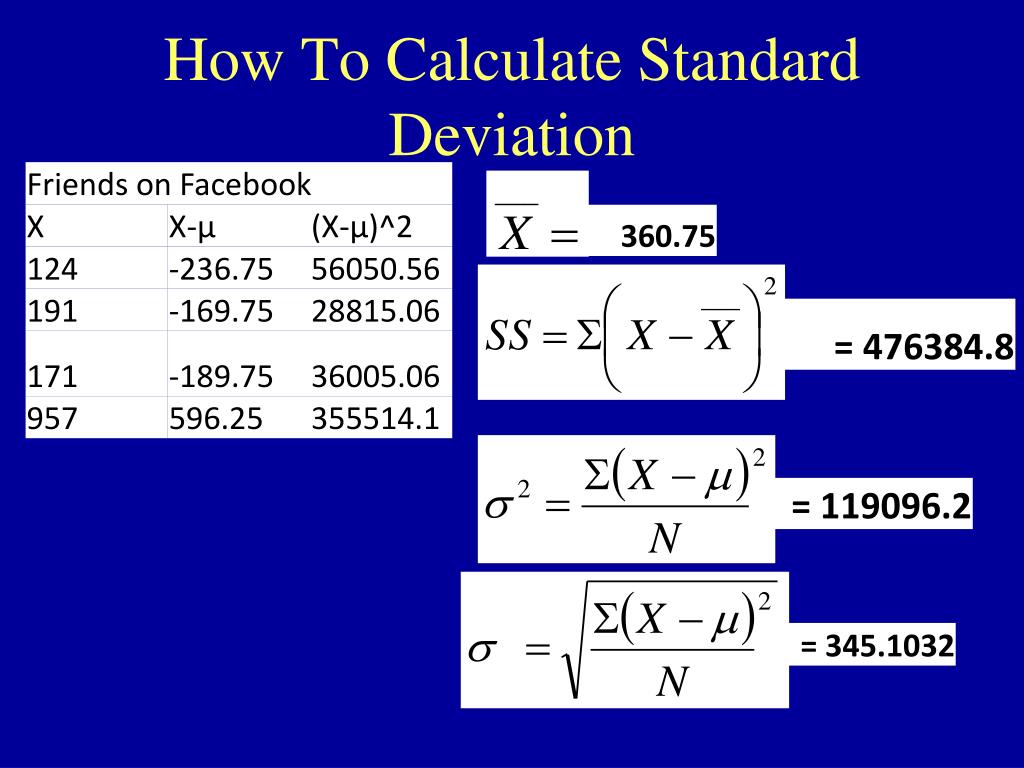 How To Calculate Standard Deviation

| Friends on Facebook | | |
|---|---|---|
| X | X-µ | (X-µ)^2 |
| 124 | -236.75 | 56050.56 |
| 191 | -169.75 | 28815.06 |
| 171 | -189.75 | 36005.06 |
| 957 | 596.25 | 355514.1 |

$\overline{X} =$ 360.75

$SS = \Sigma\left(X - \overline{X}\right)^2$ = 476384.8

$\sigma^2 = \frac{\Sigma(X-\mu)^2}{N}$ = 119096.2

$\sigma = \sqrt{\frac{\Sigma(X-\mu)^2}{N}}$ = 345.1032